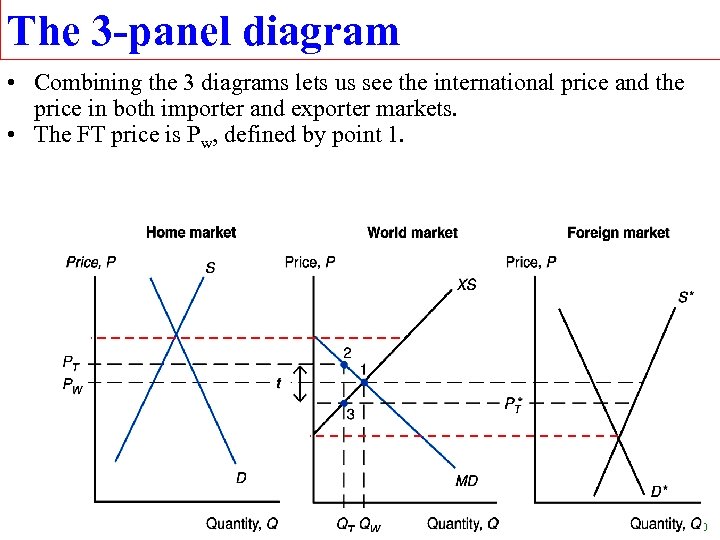 The 3-panel diagram

• Combining the 3 diagrams lets us see the international price and the price in both importer and exporter markets.
• The FT price is $P_w$, defined by point 1.

Home market

Price, P

S

$P_T$

$P_W$

D

Quantity, Q

World market

Price, P

XS

2

1

t

3

MD

$Q_T$ $Q_W$

Quantity, Q

Foreign market

Price, P

S*

$P_T^*$

D*

Quantity, Q